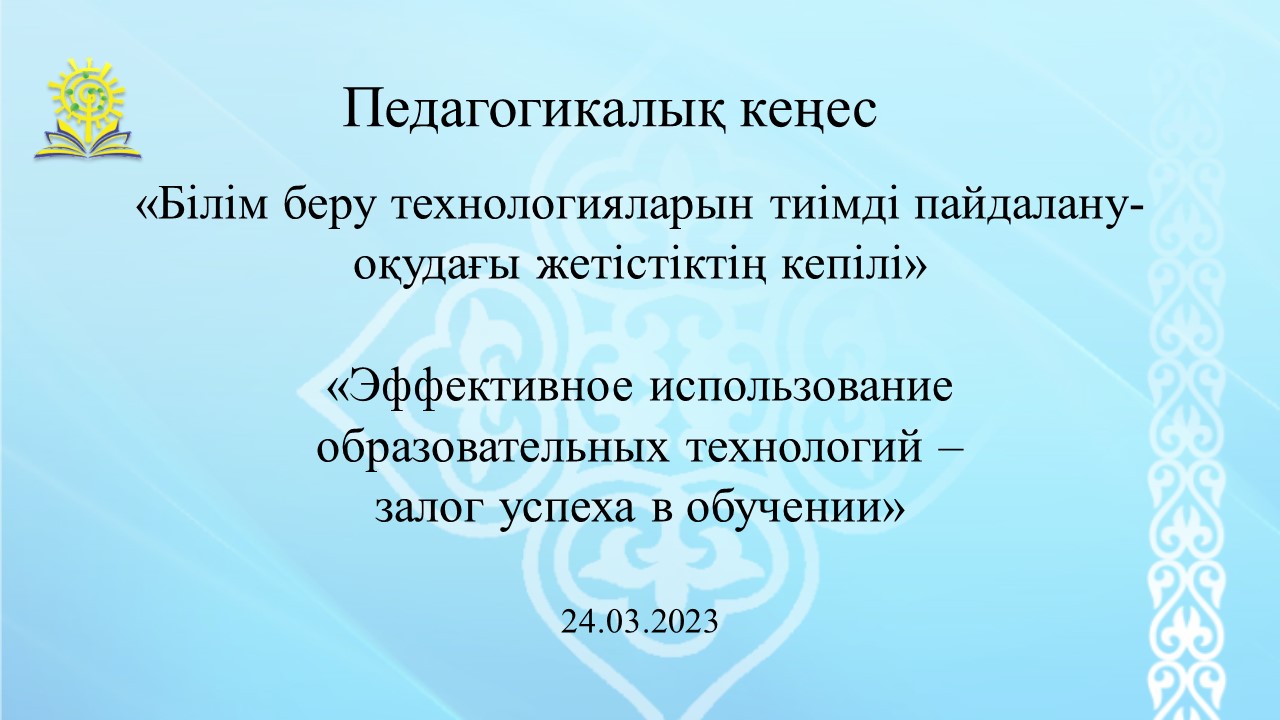 Педагогикалық кеңес

«Білім беру технологияларын тиімді пайдалану-оқудағы жетістіктің кепілі»

«Эффективное использование образовательных технологий – залог успеха в обучении»

24.03.2023